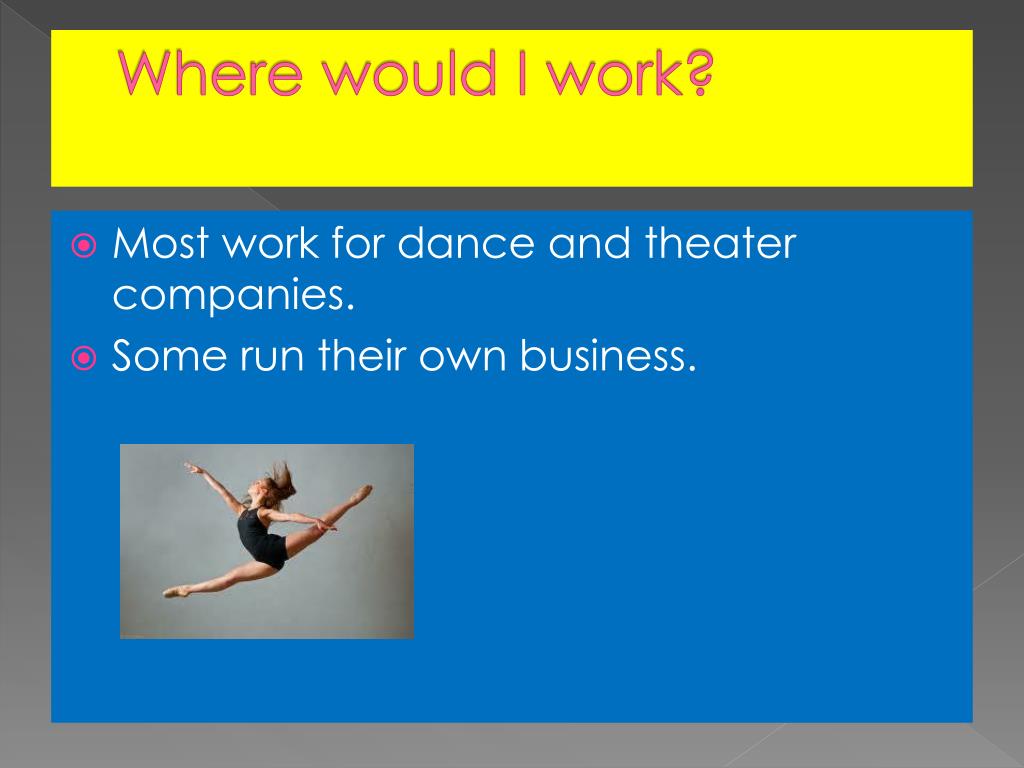 Where would I work?

Most work for dance and theater companies.

Some run their own business.